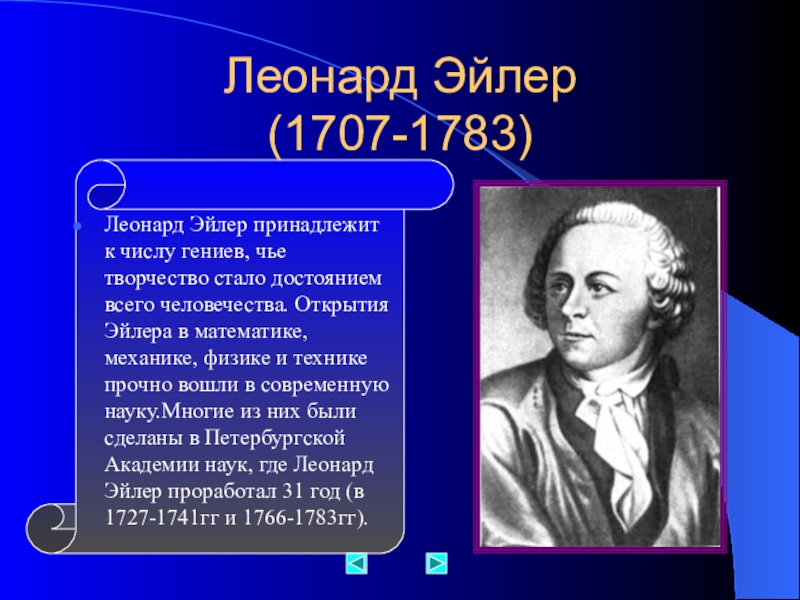 Леонард Эйлер (1707-1783)

Леонард Эйлер принадлежит к числу гениев, чье творчество стало достоянием всего человечества. Открытия Эйлера в математике, механике, физике и технике прочно вошли в современную науку.Многие из них были сделаны в Петербургской Академии наук, где Леонард Эйлер проработал 31 год (в 1727-1741гг и 1766-1783гг).